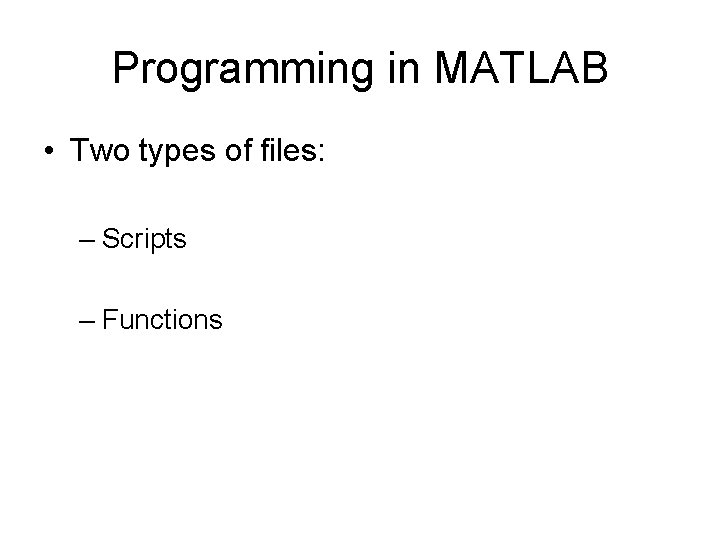 Programming in MATLAB

• Two types of files:

– Scripts

– Functions